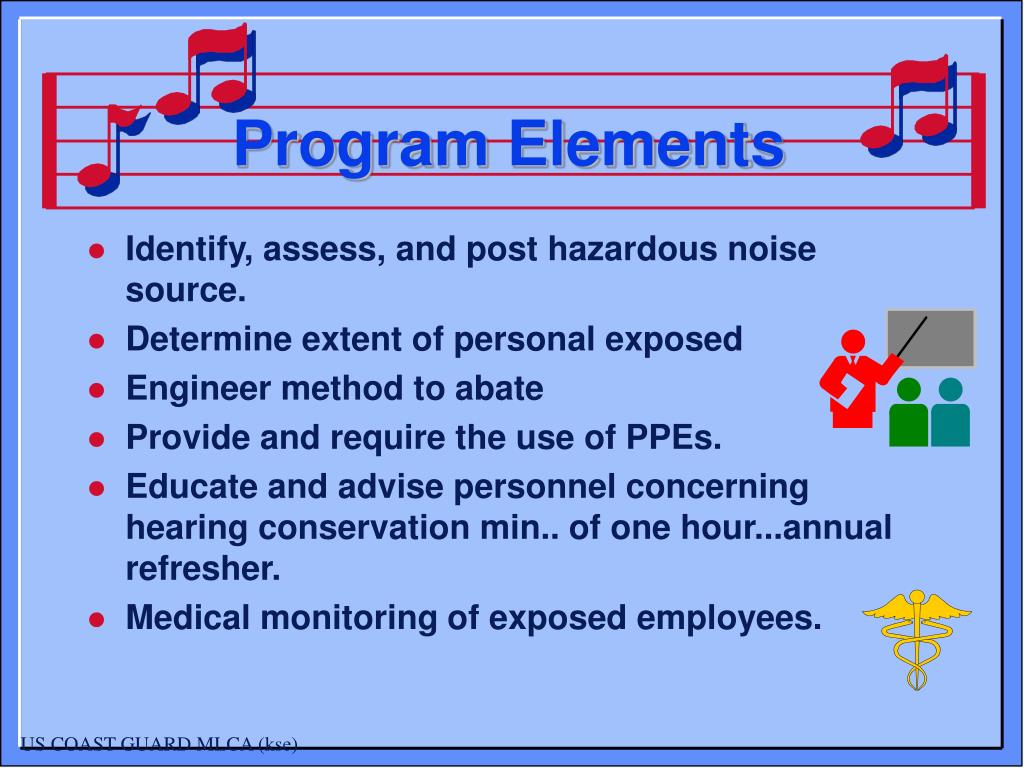 Program Elements

- Identify, assess, and post hazardous noise source.
- Determine extent of personal exposed
- Engineer method to abate
- Provide and require the use of PPEs.
- Educate and advise personnel concerning hearing conservation min.. of one hour...annual refresher.
- Medical monitoring of exposed employees.

US COAST GUARD MLCA (kse)